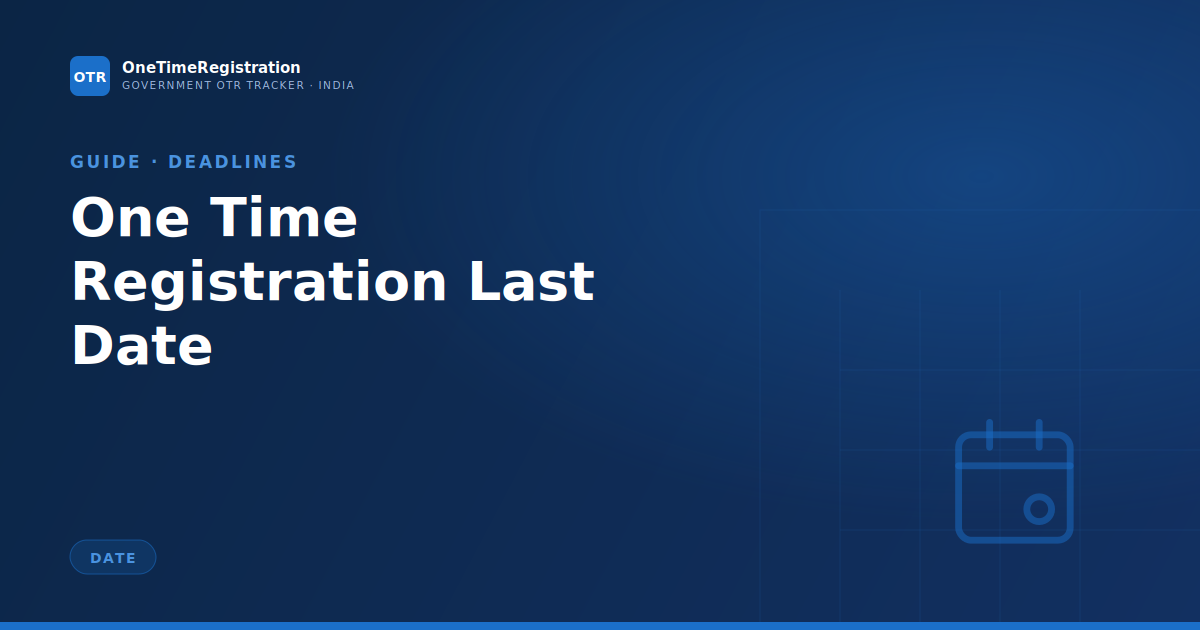 OTR
OneTimeRegistration
GOVERNMENT OTR TRACKER · INDIA

GUIDE · DEADLINES

One Time Registration Last Date

DATE